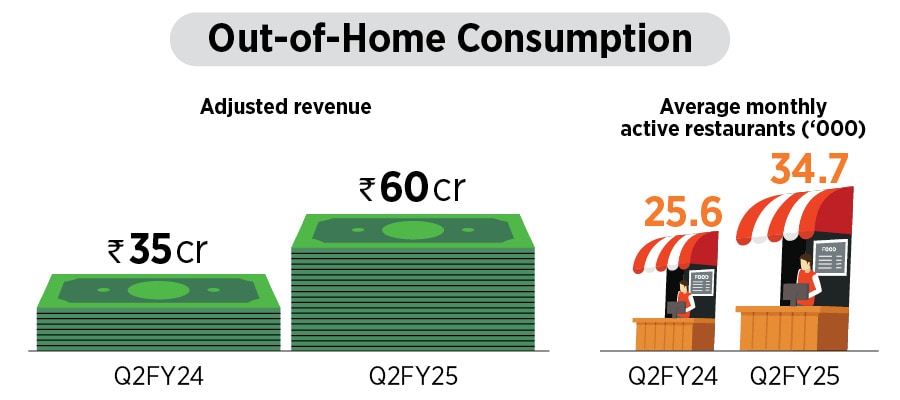 Out-of-Home Consumption

Adjusted revenue

₹35cr

₹60cr

Q2FY24

Q2FY25

Average monthly active restaurants ('000)

25.6

34.7

FOOD

FOOD

Q2FY24

Q2FY25